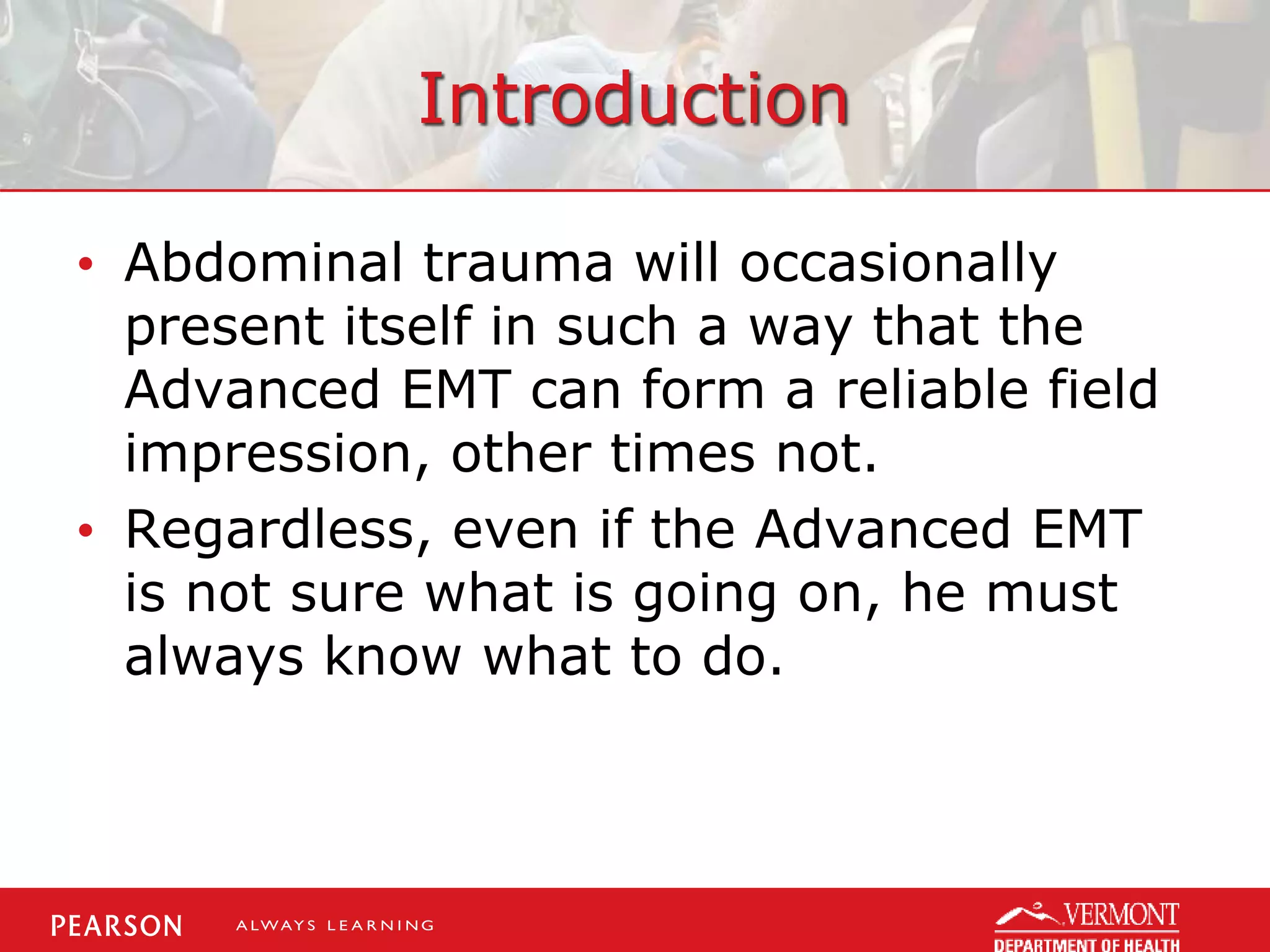 Introduction

• Abdominal trauma will occasionally present itself in such a way that the Advanced EMT can form a reliable field impression, other times not.

• Regardless, even if the Advanced EMT is not sure what is going on, he must always know what to do.

PEARSON ALWAYS LEARNING

VERMONT DEPARTMENT OF HEALTH